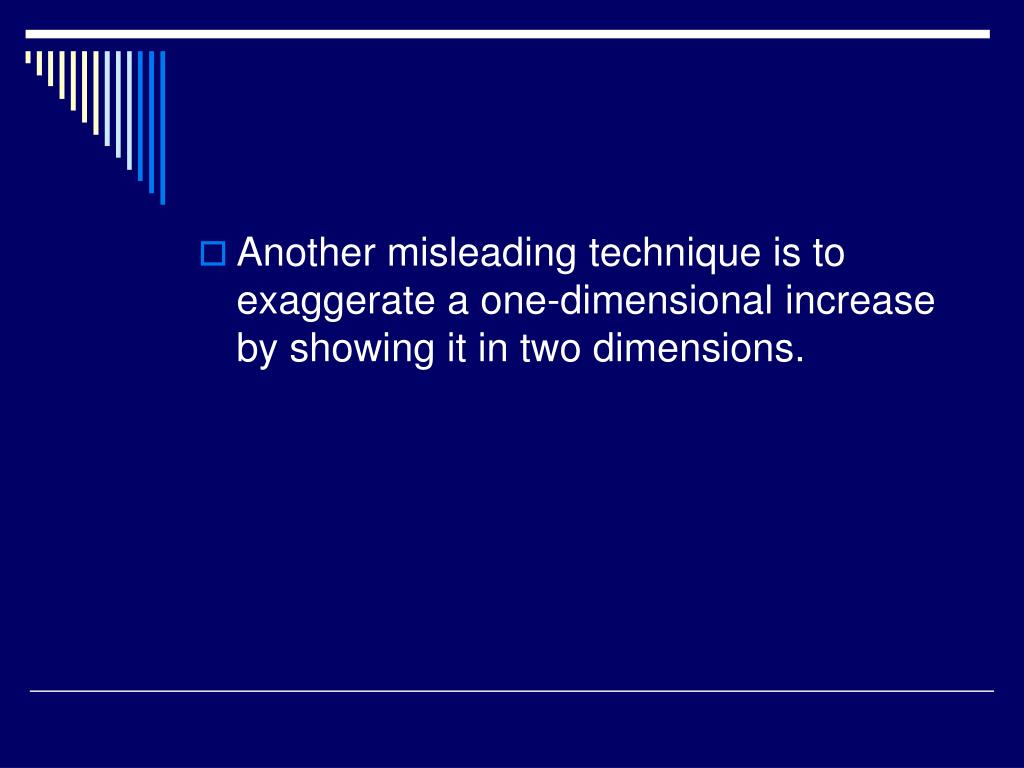 Another misleading technique is to exaggerate a one-dimensional increase by showing it in two dimensions.